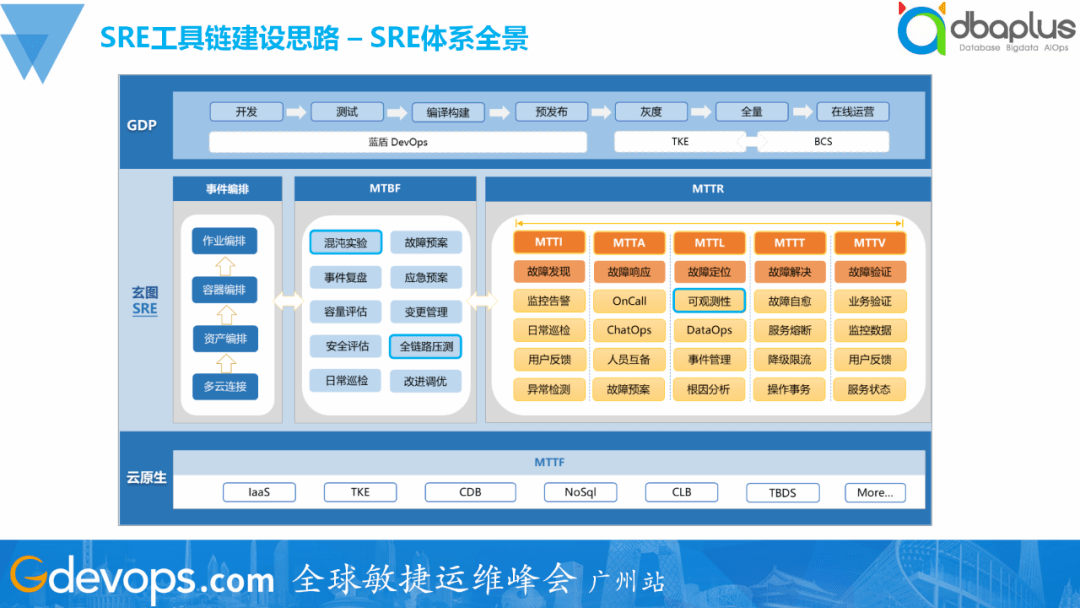 SRE工具链建设思路 – SRE体系全景

dbaplus
Database Bigdata AIOps

GDP
开发
测试
编译构建
预发布
灰度
全量
在线运营
蓝盾 DevOps
TKE
BCS

玄图
SRE

事件编排
作业编排
容器编排
资产编排
多云连接

MTBF
混沌实验
故障预案
事件复盘
应急预案
容量评估
变更管理
安全评估
全链路压测
日常巡检
改进调优

MTTR

| MTTI | MTTA | MTTL | MTTT | MTTV |
|---|---|---|---|---|
| 故障发现 | 故障响应 | 故障定位 | 故障解决 | 故障验证 |
| 监控告警 | OnCall | 可观测性 | 故障自愈 | 业务验证 |
| 日常巡检 | ChatOps | DataOps | 服务熔断 | 监控数据 |
| 用户反馈 | 人员互备 | 事件管理 | 降级限流 | 用户反馈 |
| 异常检测 | 故障预案 | 根因分析 | 操作事务 | 服务状态 |

云原生
MTTF
IaaS
TKE
CDB
NoSql
CLB
TBDS
More...

Gdevops.com 全球敏捷运维峰会 广州站